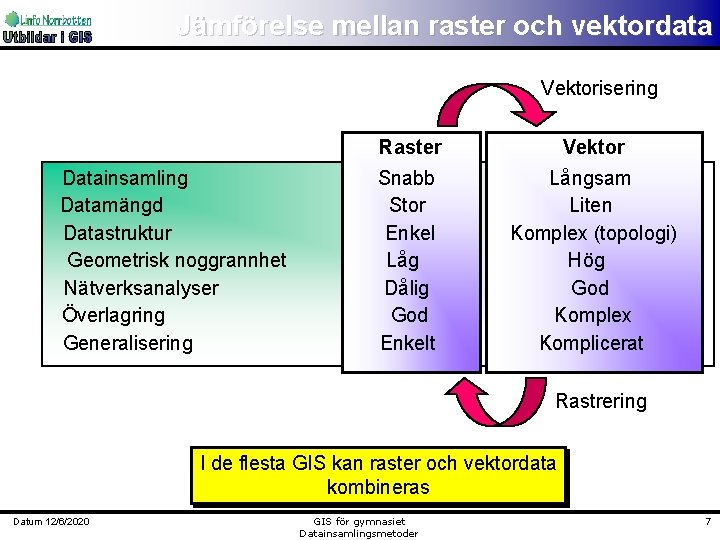 Linfo Norrbotten
Utbildar i GIS

Jämförelse mellan raster och vektordata

Vektorisering

| | Raster | Vektor |
|---|---|---|
| Datainsamling | Snabb | Långsam |
| Datamängd | Stor | Liten |
| Datastruktur | Enkel | Komplex (topologi) |
| Geometrisk noggrannhet | Låg | Hög |
| Nätverksanalyser | Dålig | God |
| Överlagring | God | Komplex |
| Generalisering | Enkelt | Komplicerat |

Rastrering

I de flesta GIS kan raster och vektordata kombineras

Datum 12/6/2020

GIS för gymnasiet
Datainsamlingsmetoder

7